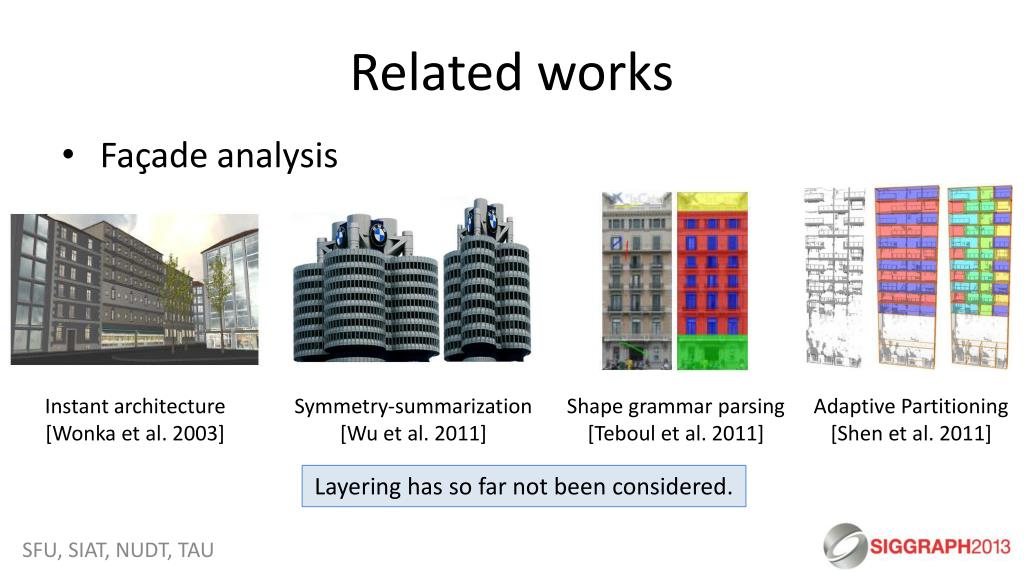 Related works

• Façade analysis

Instant architecture
[Wonka et al. 2003]

Symmetry-summarization
[Wu et al. 2011]

Shape grammar parsing
[Teboul et al. 2011]

Adaptive Partitioning
[Shen et al. 2011]

Layering has so far not been considered.

SFU, SIAT, NUDT, TAU

SIGGRAPH2013